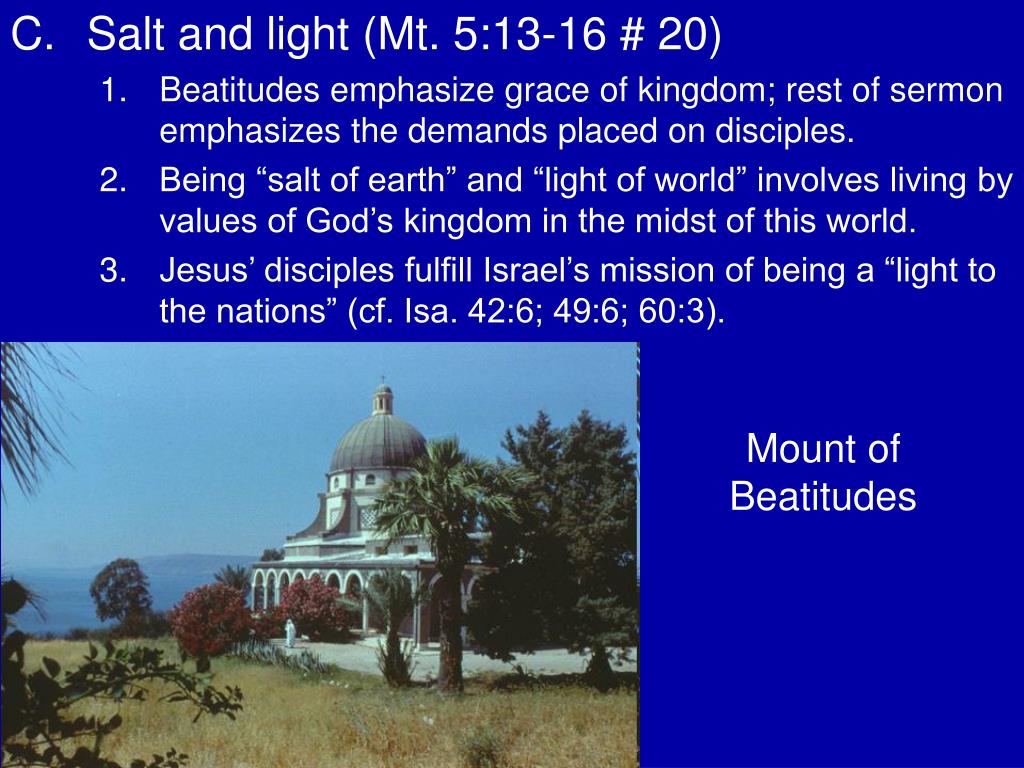 C. Salt and light (Mt. 5:13-16 # 20)

1. Beatitudes emphasize grace of kingdom; rest of sermon emphasizes the demands placed on disciples.

2. Being “salt of earth” and “light of world” involves living by values of God’s kingdom in the midst of this world.

3. Jesus’ disciples fulfill Israel’s mission of being a “light to the nations” (cf. Isa. 42:6; 49:6; 60:3).

Mount of Beatitudes